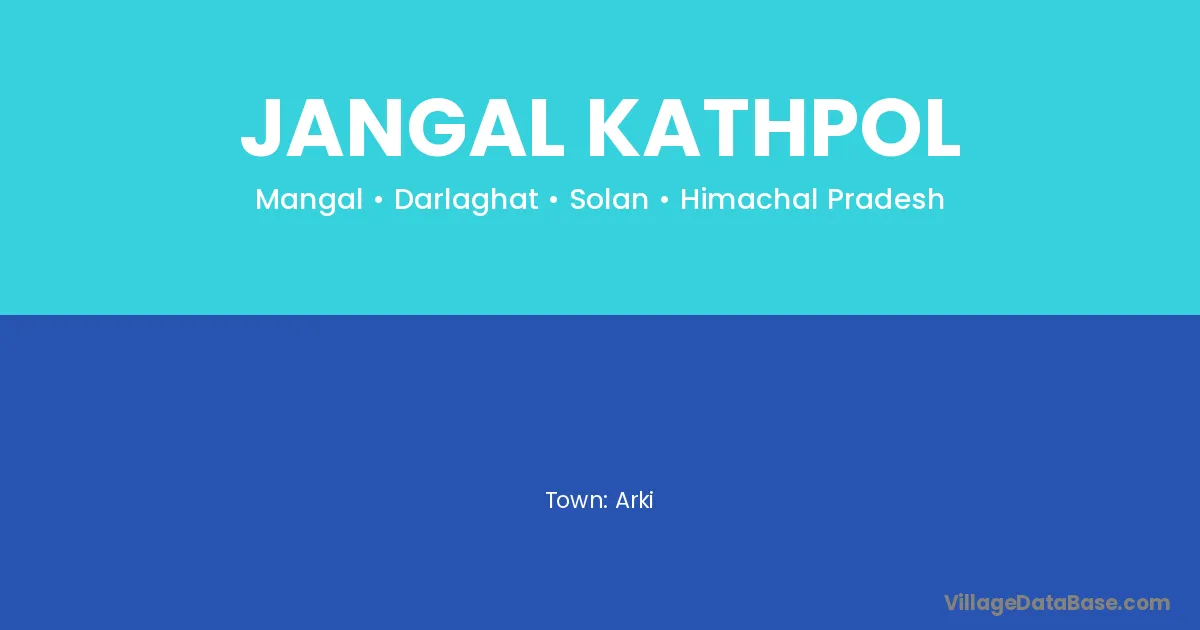 JANGAL KATHPOL

Mangal • Darlaghat • Solan • Himachal Pradesh

Town: Arki

VillageDataBase.com